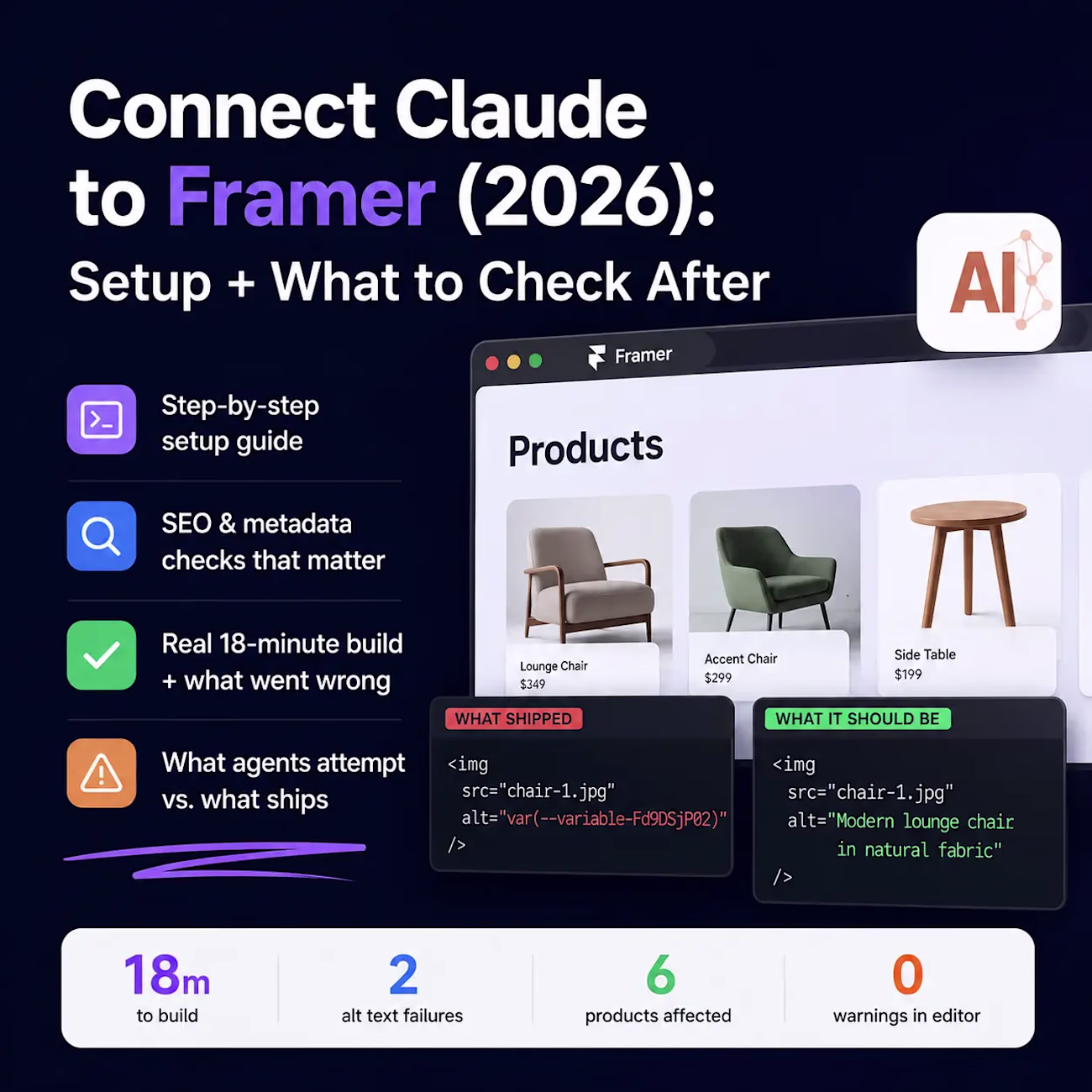 Connect Claude to Framer (2026):

Setup + What to Check After

AI

Step-by-step setup guide

SEO & metadata checks that matter

Real 18-minute build + what went wrong

What agents attempt vs. what ships

Framer

Products

Lounge Chair
$349

Accent Chair
$299

Side Table
$199

WHAT SHIPPED

<img
src="chair-1.jpg"
alt="var(--variable-Fd9DSjP02)"
/>

WHAT IT SHOULD BE

<img
src="chair-1.jpg"
alt="Modern lounge chair
in natural fabric"
/>

18m
to build

2
alt text failures

6
products affected

0
warnings in editor